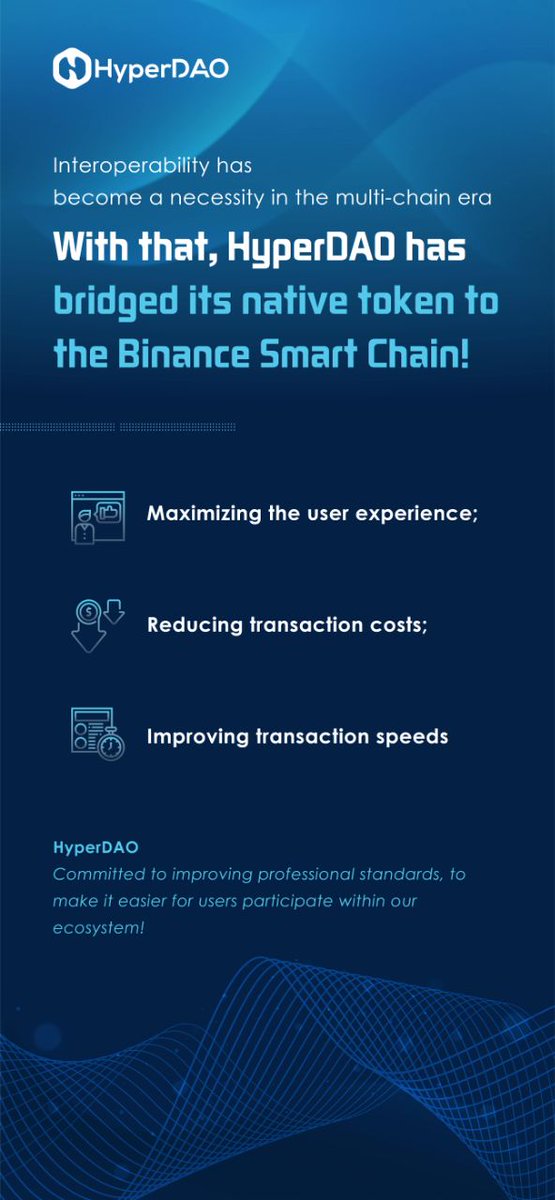 HyperDAO

Interoperability has become a necessity in the multi-chain era

With that, HyperDAO has bridged its native token to the Binance Smart Chain!

Maximizing the user experience;

Reducing transaction costs;

Improving transaction speeds

HyperDAO
Committed to improving professional standards, to make it easier for users participate within our ecosystem!